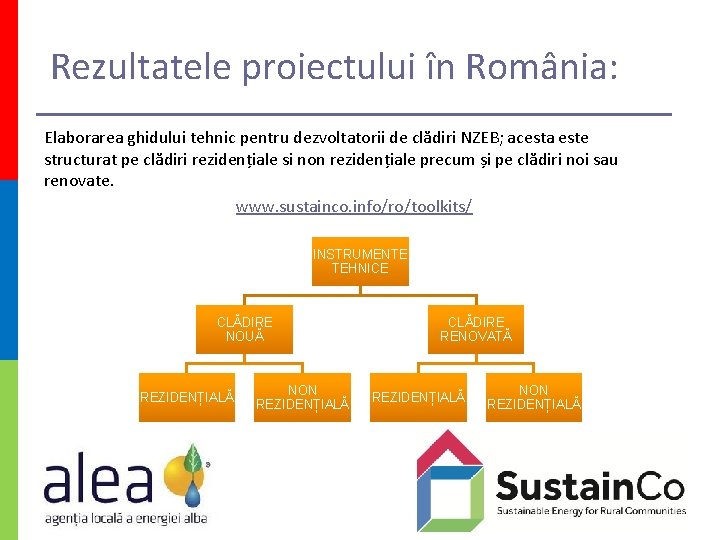 Rezultatele proiectului în România:

Elaborarea ghidului tehnic pentru dezvoltatorii de clădiri NZEB; acesta este structurat pe clădiri rezidențiale si non rezidențiale precum și pe clădiri noi sau renovate.

www.sustainco.info/ro/toolkits/

INSTRUMENTE TEHNICE

CLĂDIRE NOUĂ

CLĂDIRE RENOVATĂ

REZIDENȚIALĂ

NON REZIDENȚIALĂ

REZIDENȚIALĂ

NON REZIDENȚIALĂ

alea
agenția locală a energiei alba

SustainCo
Sustainable Energy for Rural Communities